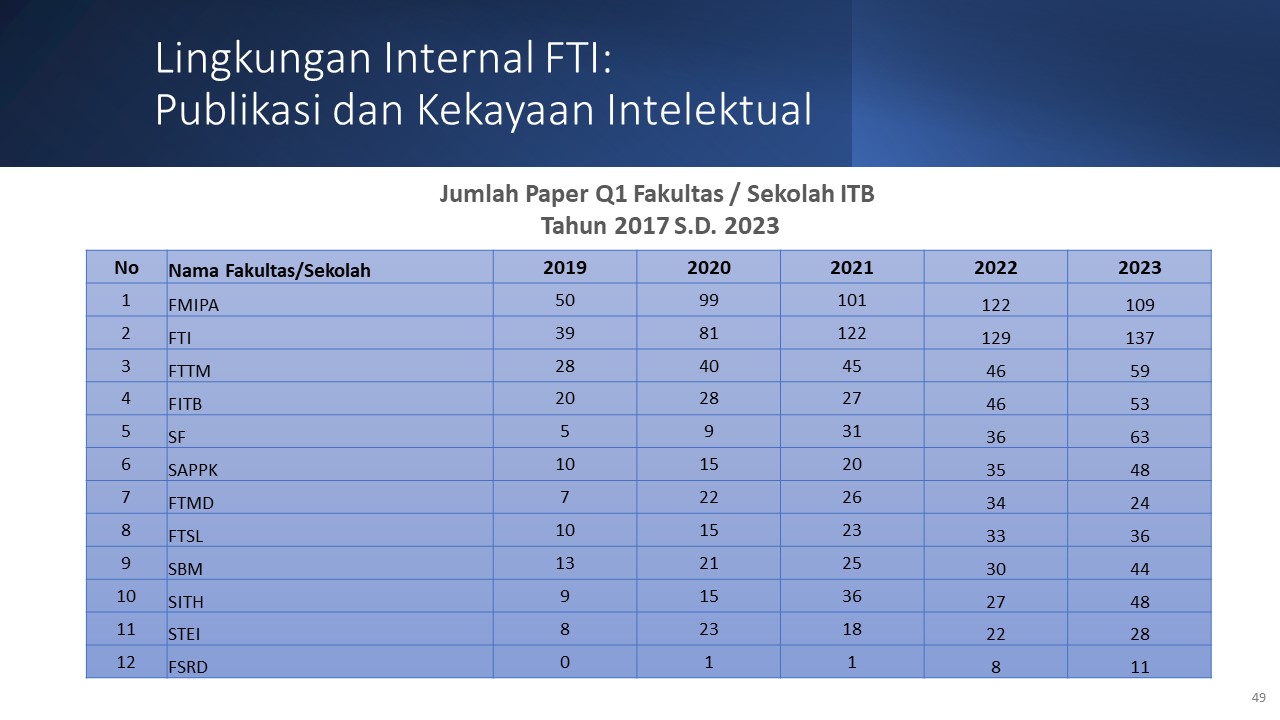 Lingkungan Internal FTI:
Publikasi dan Kekayaan Intelektual

Jumlah Paper Q1 Fakultas / Sekolah ITB
Tahun 2017 S.D. 2023

| No | Nama Fakultas/Sekolah | 2019 | 2020 | 2021 | 2022 | 2023 |
|---|---|---|---|---|---|---|
| 1 | FMIPA | 50 | 99 | 101 | 122 | 109 |
| 2 | FTI | 39 | 81 | 122 | 129 | 137 |
| 3 | FTTM | 28 | 40 | 45 | 46 | 59 |
| 4 | FITB | 20 | 28 | 27 | 46 | 53 |
| 5 | SF | 5 | 9 | 31 | 36 | 63 |
| 6 | SAPPK | 10 | 15 | 20 | 35 | 48 |
| 7 | FTMD | 7 | 22 | 26 | 34 | 24 |
| 8 | FTSL | 10 | 15 | 23 | 33 | 36 |
| 9 | SBM | 13 | 21 | 25 | 30 | 44 |
| 10 | SITH | 9 | 15 | 36 | 27 | 48 |
| 11 | STEI | 8 | 23 | 18 | 22 | 28 |
| 12 | FSRD | 0 | 1 | 1 | 8 | 11 |

49